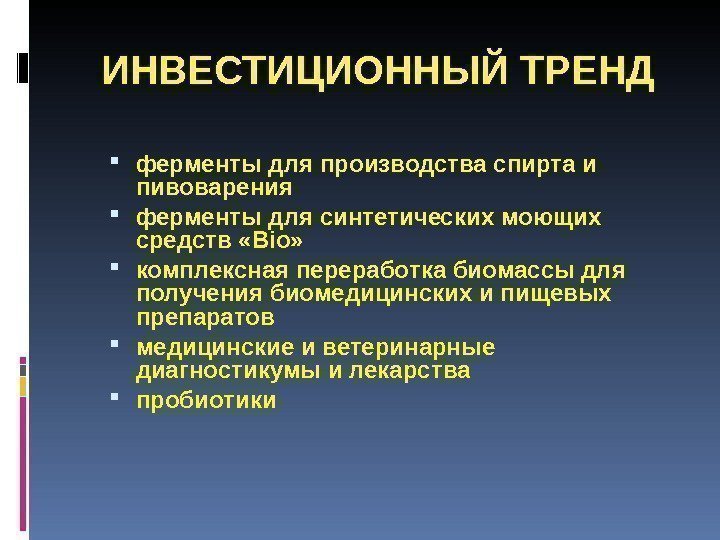 ИНВЕСТИЦИОННЫЙ ТРЕНД

- ферменты для производства спирта и пивоварения
- ферменты для синтетических моющих средств «Bio»
- комплексная переработка биомассы для получения биомедицинских и пищевых препаратов
- медицинские и ветеринарные диагностикумы и лекарства
- пробиотики